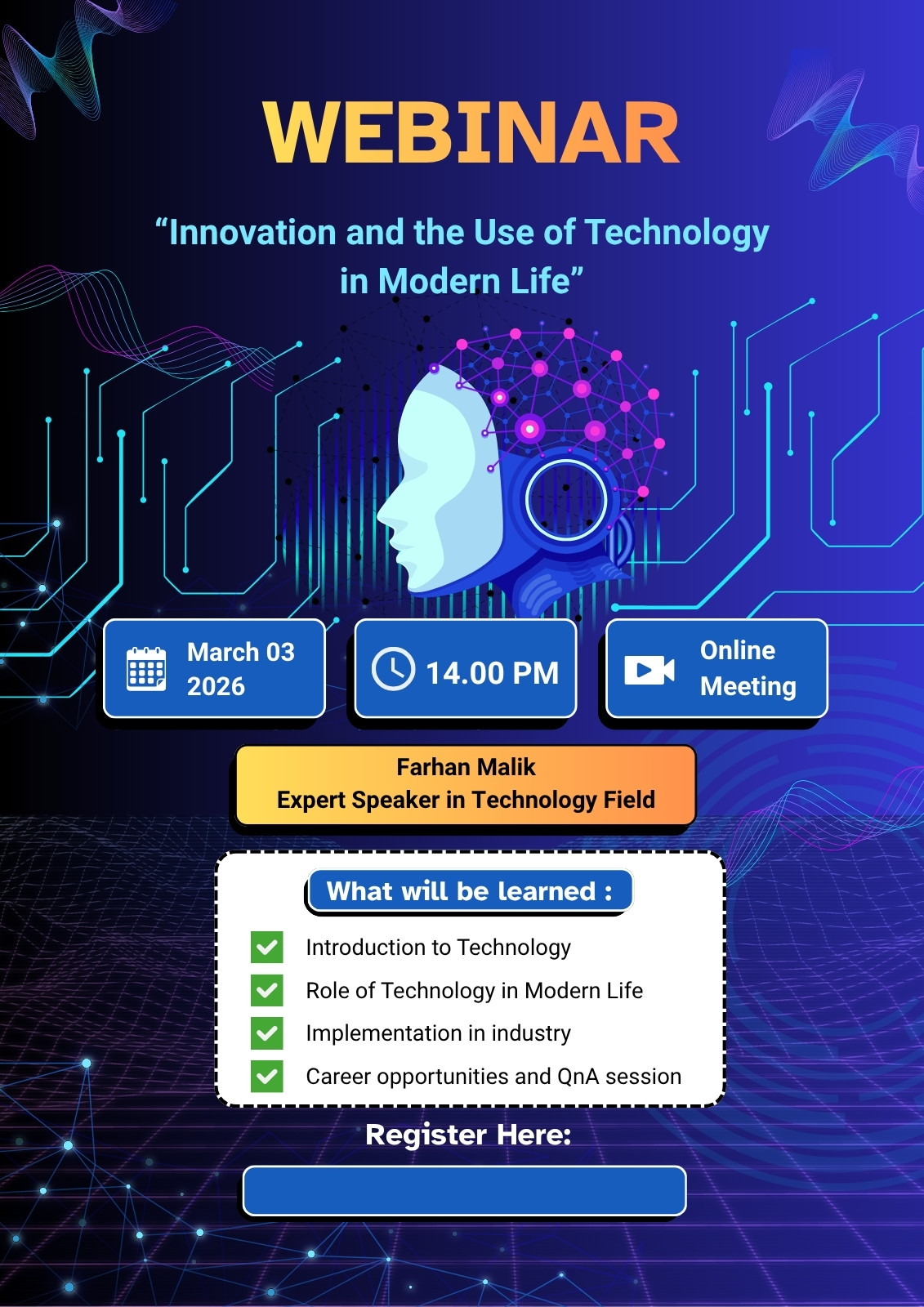 WEBINAR

“Innovation and the Use of Technology in Modern Life”

March 03 2026

14.00 PM

Online Meeting

Farhan Malik
Expert Speaker in Technology Field

What will be learned :

Introduction to Technology

Role of Technology in Modern Life

Implementation in industry

Career opportunities and QnA session

Register Here: